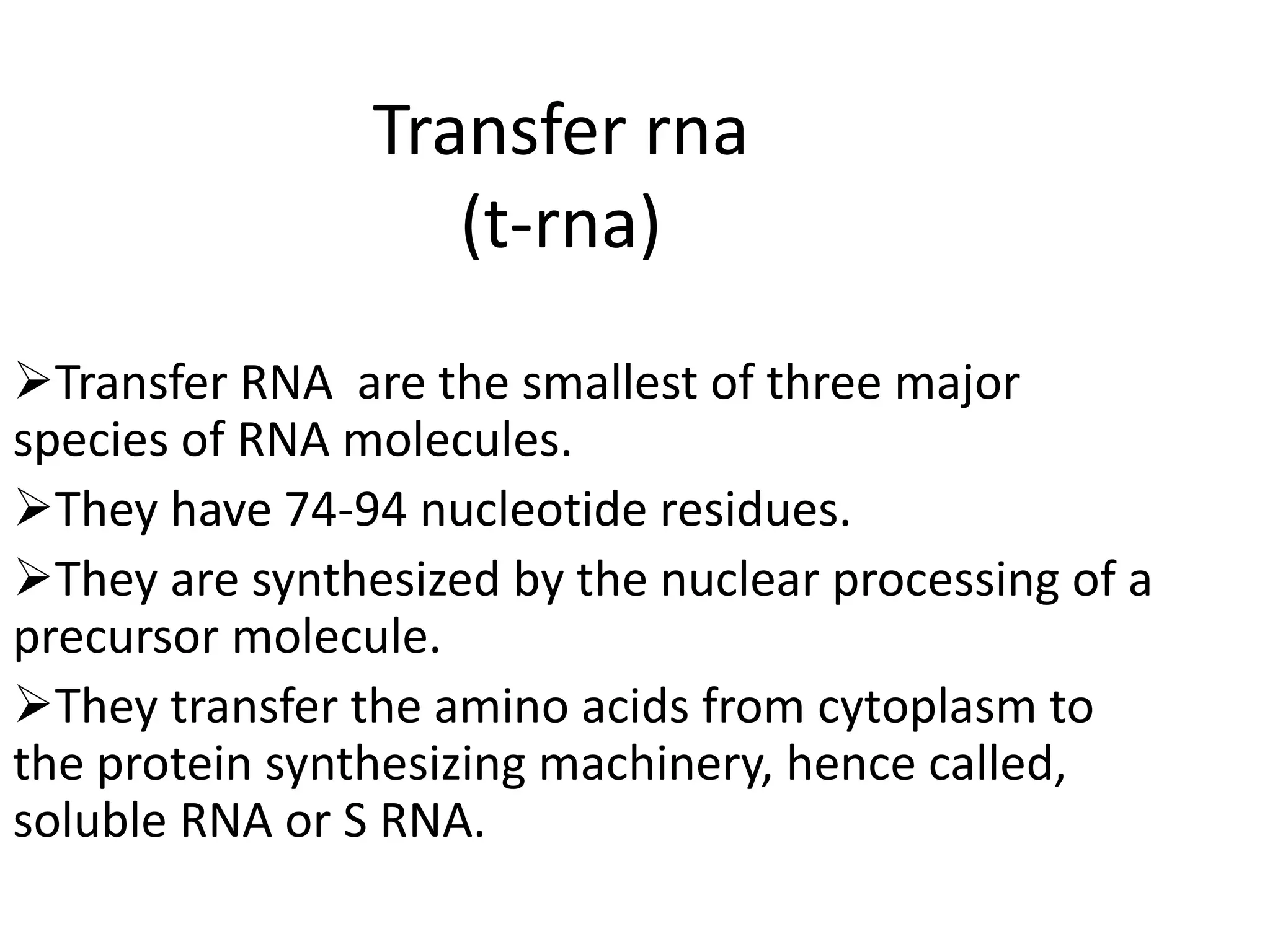 Transfer rna
(t-rna)

➢Transfer RNA  are the smallest of three major species of RNA molecules.

➢They have 74-94 nucleotide residues.

➢They are synthesized by the nuclear processing of a precursor molecule.

➢They transfer the amino acids from cytoplasm to the protein synthesizing machinery, hence called, soluble RNA or S RNA.